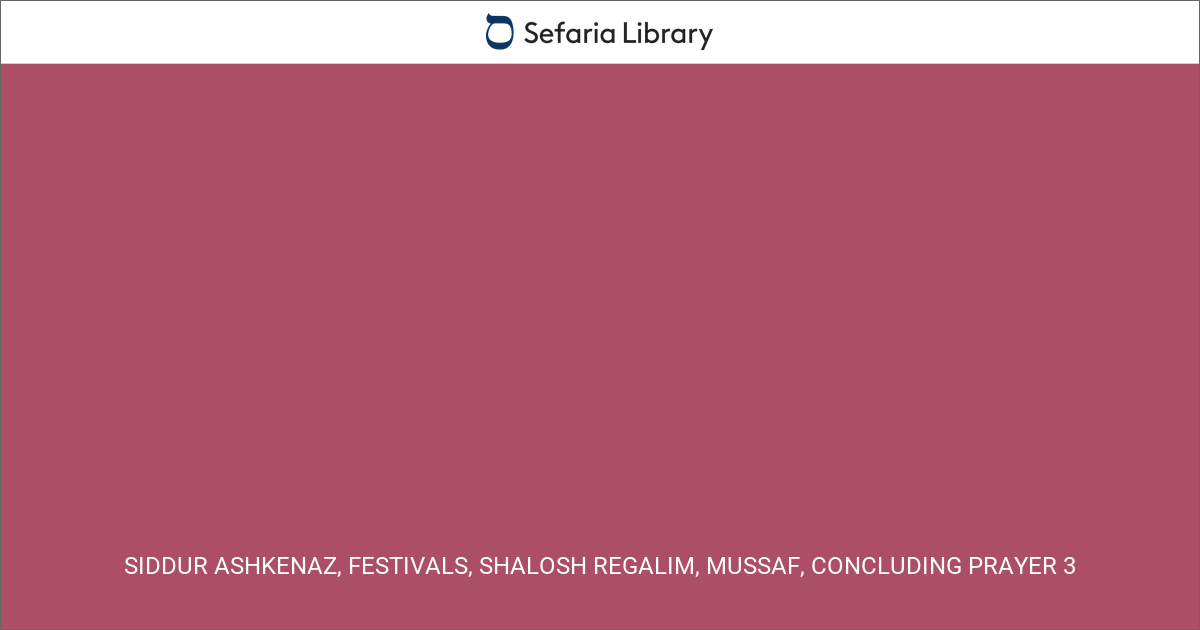 Sefaria Library

SIDDUR ASHKENAZ, FESTIVALS, SHALOSH REGALIM, MUSSAF, CONCLUDING PRAYER 3